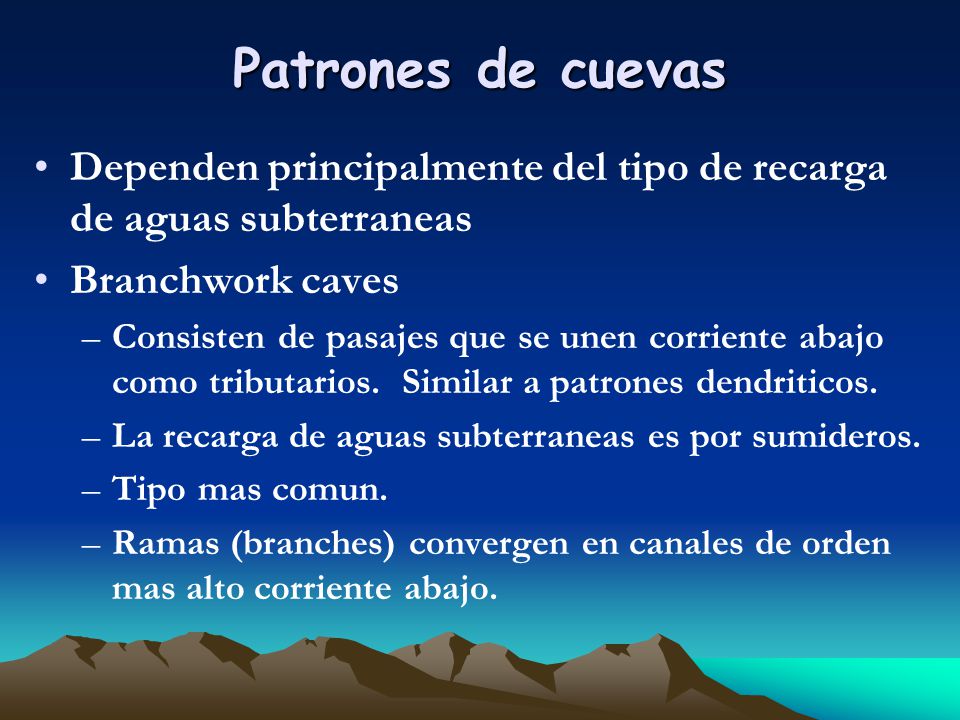 Patrones de cuevas

• Dependen principalmente del tipo de recarga de aguas subterraneas

• Branchwork caves

– Consisten de pasajes que se unen corriente abajo como tributarios. Similar a patrones dendriticos.

– La recarga de aguas subterraneas es por sumideros.

– Tipo mas comun.

– Ramas (branches) convergen en canales de orden mas alto corriente abajo.